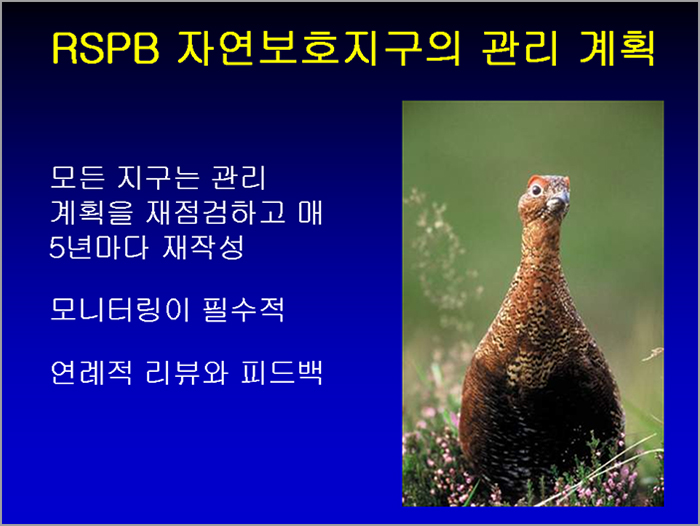 RSPB 자연보호지구의 관리 계획

모든 지구는 관리 계획을 재점검하고 매 5년마다 재작성

모니터링이 필수적

연례적 리뷰와 피드백